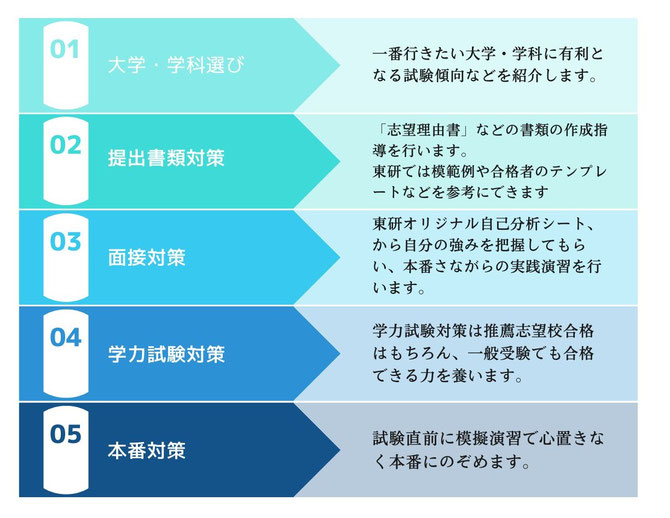 01
大学・学科選び

一番行きたい大学・学科に有利となる試験傾向などを紹介します。

02
提出書類対策

「志望理由書」などの書類の作成指導を行います。
東研では模範例や合格者のテンプレートなどを参考にできます

03
面接対策

東研オリジナル自己分析シート、から自分の強みを把握してもらい、本番さながらの実践演習を行います。

04
学力試験対策

学力試験対策は推薦志望校合格はもちろん、一般受験でも合格できる力を養います。

05
本番対策

試験直前に模擬演習で心置きなく本番にのぞめます。